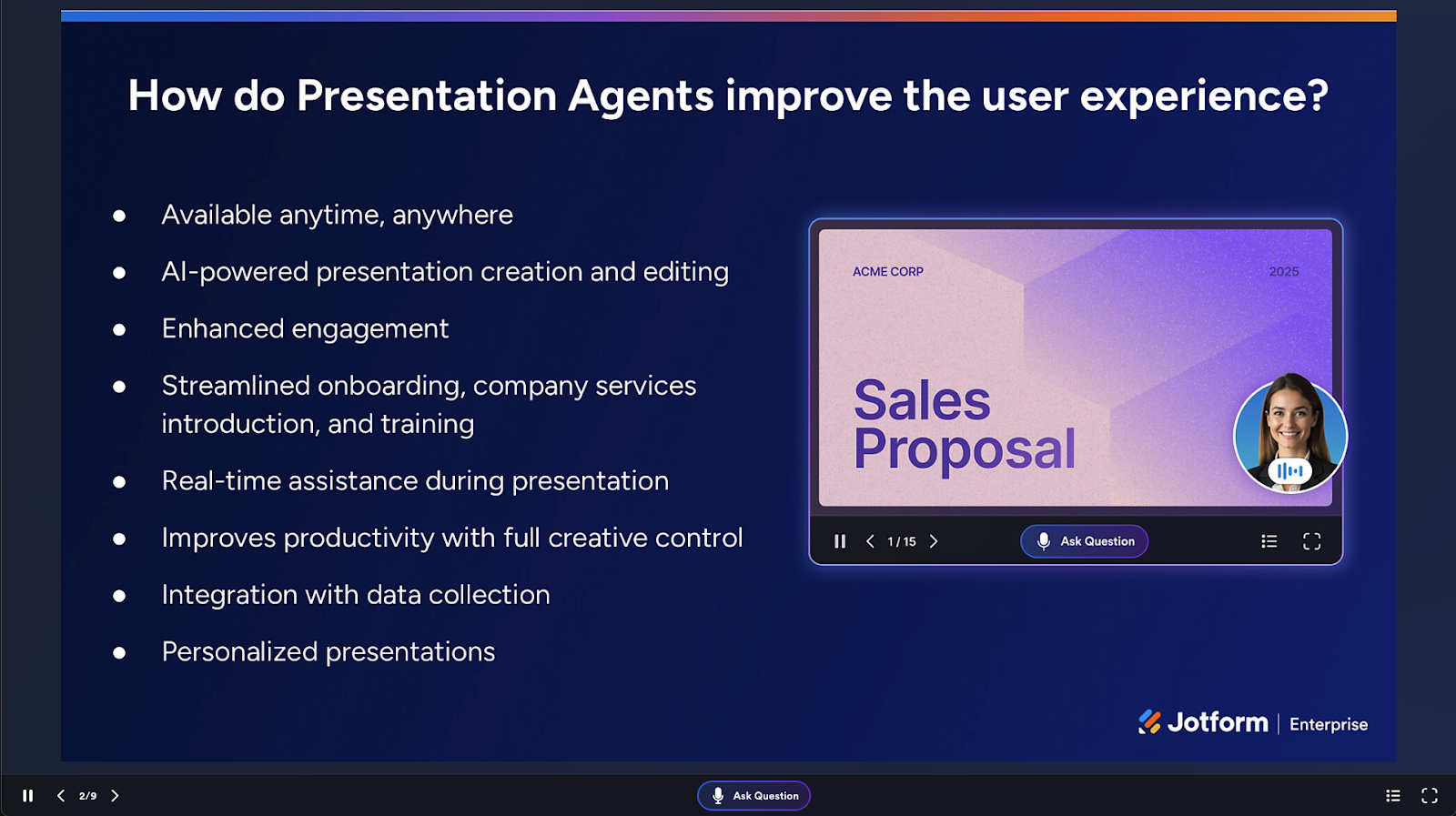 How do Presentation Agents improve the user experience?

- Available anytime, anywhere
- AI-powered presentation creation and editing
- Enhanced engagement
- Streamlined onboarding, company services introduction, and training
- Real-time assistance during presentation
- Improves productivity with full creative control
- Integration with data collection
- Personalized presentations

ACME CORP
2025
Sales Proposal

1 / 15
Ask Question

Jotform | Enterprise

2/9
Ask Question